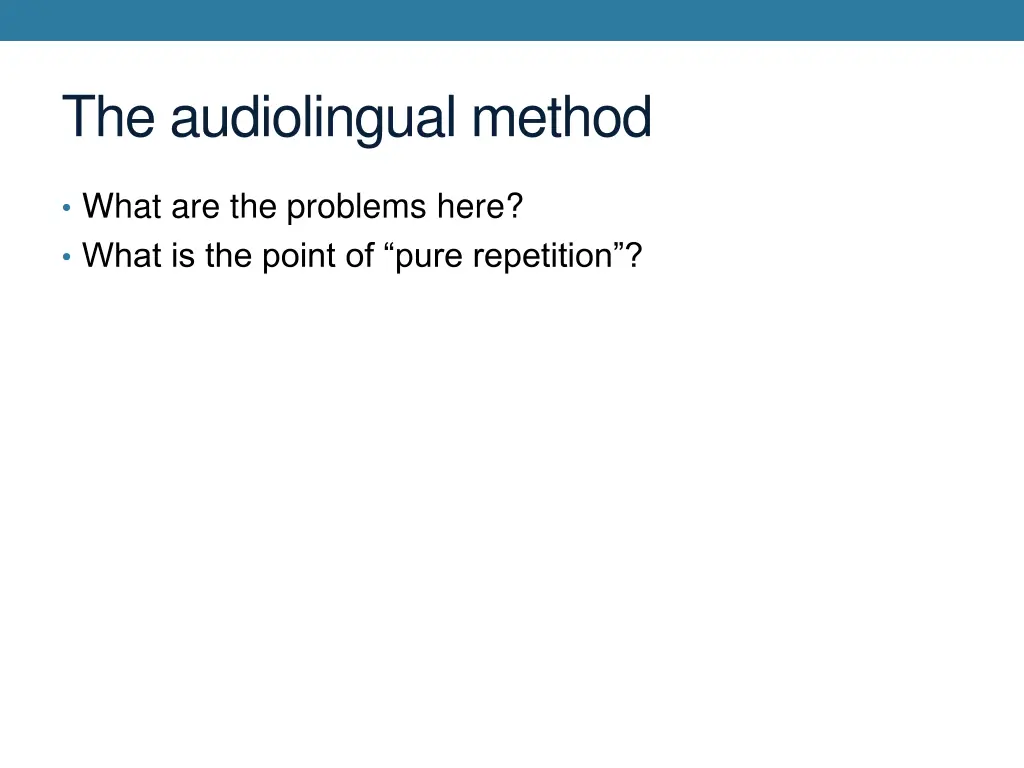 The audiolingual method

• What are the problems here?
• What is the point of “pure repetition”?